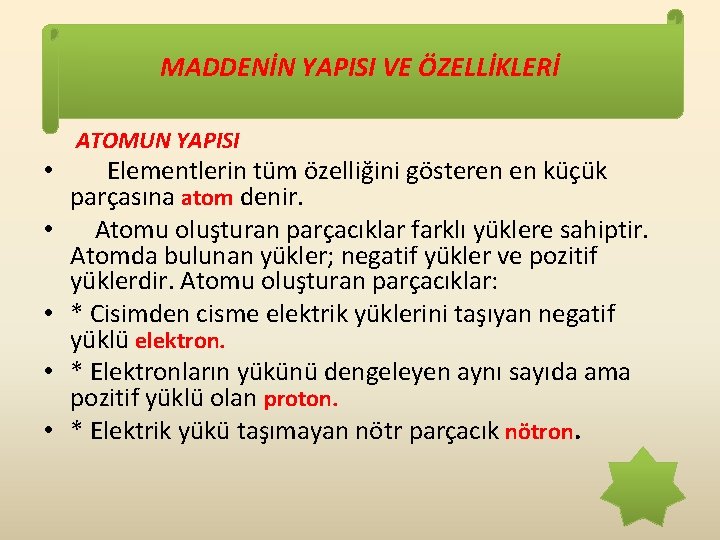 MADDENİN YAPISI VE ÖZELLİKLERİ

ATOMUN YAPISI

• Elementlerin tüm özelliğini gösteren en küçük parçasına atom denir.
• Atomu oluşturan parçacıklar farklı yüklere sahiptir. Atomda bulunan yükler; negatif yükler ve pozitif yüklerdir. Atomu oluşturan parçacıklar:
• * Cisimden cisme elektrik yüklerini taşıyan negatif yüklü elektron.
• * Elektronların yükünü dengeleyen aynı sayıda ama pozitif yüklü olan proton.
• * Elektrik yükü taşımayan nötr parçacık nötron.